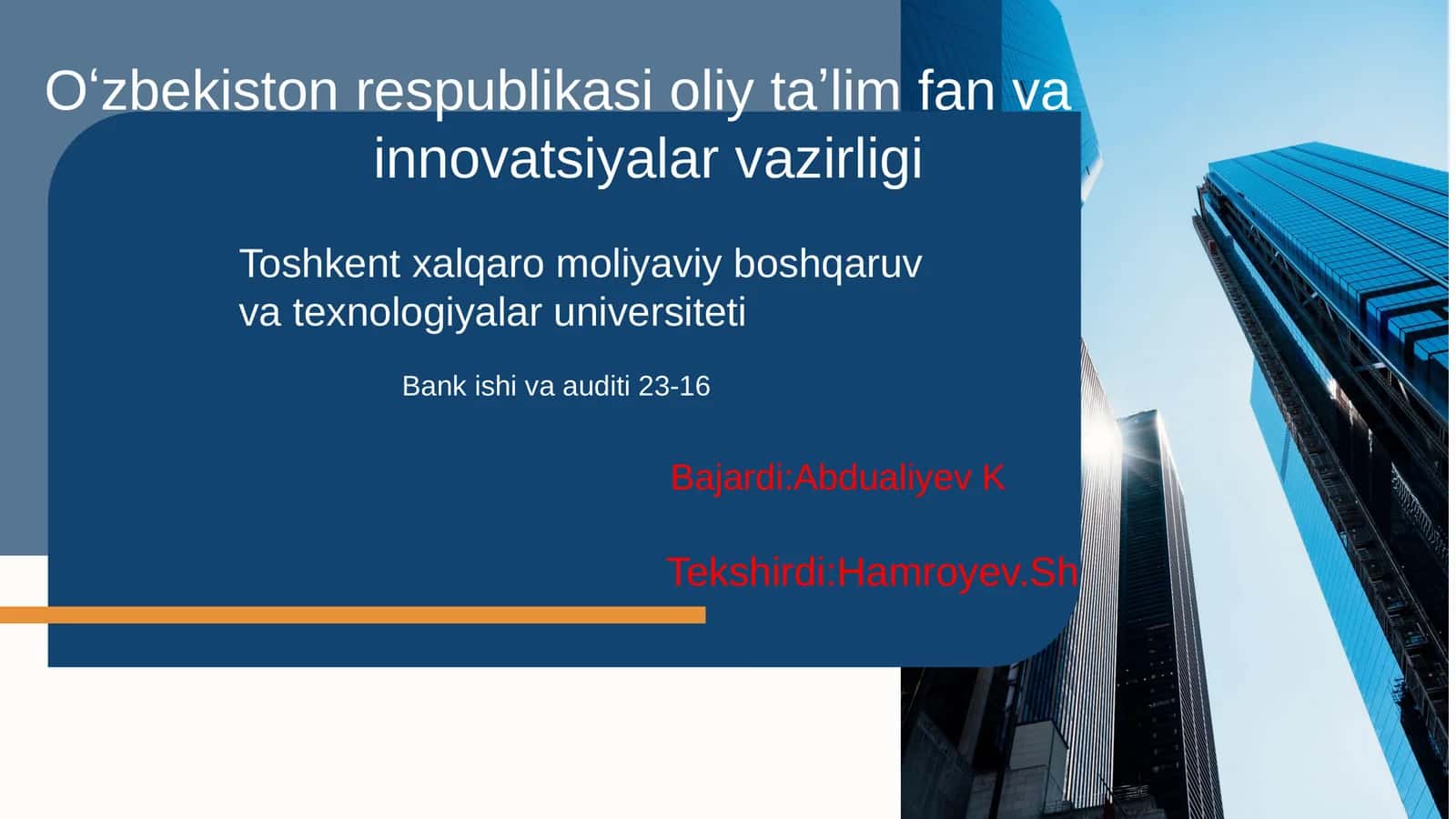 O‘zbekiston respublikasi oliy ta’lim fan va innovatsiyalar vazirligi

Toshkent xalqaro moliyaviy boshqaruv va texnologiyalar universiteti

Bank ishi va auditi 23-16

Bajardi:Abdualiyev K

Tekshirdi:Hamroyev.Sh